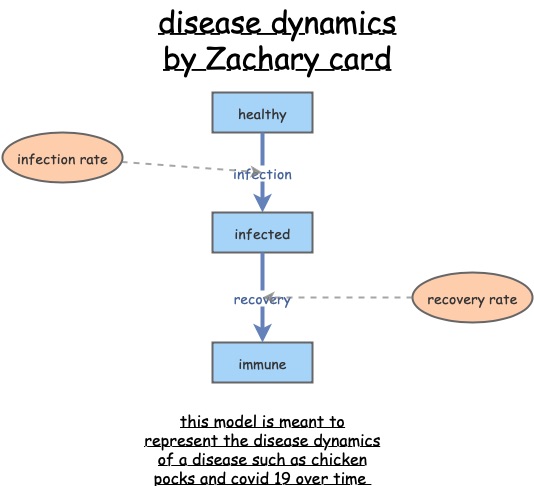 disease dynamics
by Zachary card

healthy

infection rate

infection

infected

recovery

recovery rate

immune

this model is meant to represent the disease dynamics of a disease such as chicken pocks and covid 19 over time